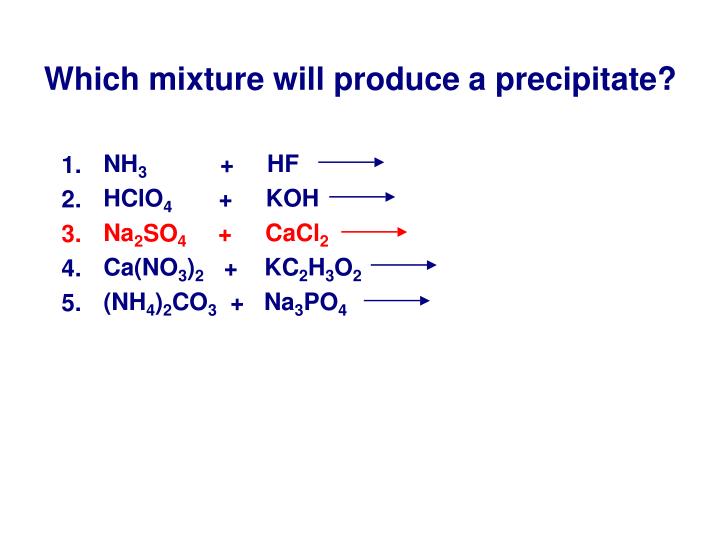 Which mixture will produce a precipitate?

1. $NH_3 + HF \longrightarrow$
2. $HClO_4 + KOH \longrightarrow$
3. $Na_2SO_4 + CaCl_2 \longrightarrow$
4. $Ca(NO_3)_2 + KC_2H_3O_2 \longrightarrow$
5. $(NH_4)_2CO_3 + Na_3PO_4 \longrightarrow$